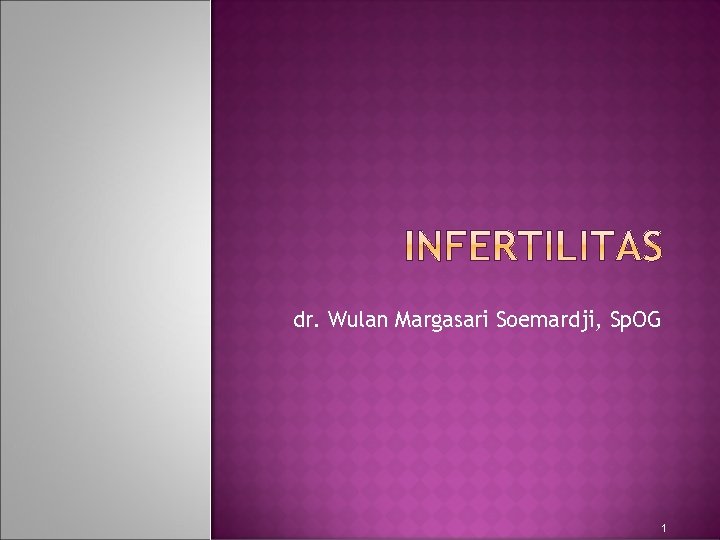 INFERTILITAS

dr. Wulan Margasari Soemardji, SpOG

1